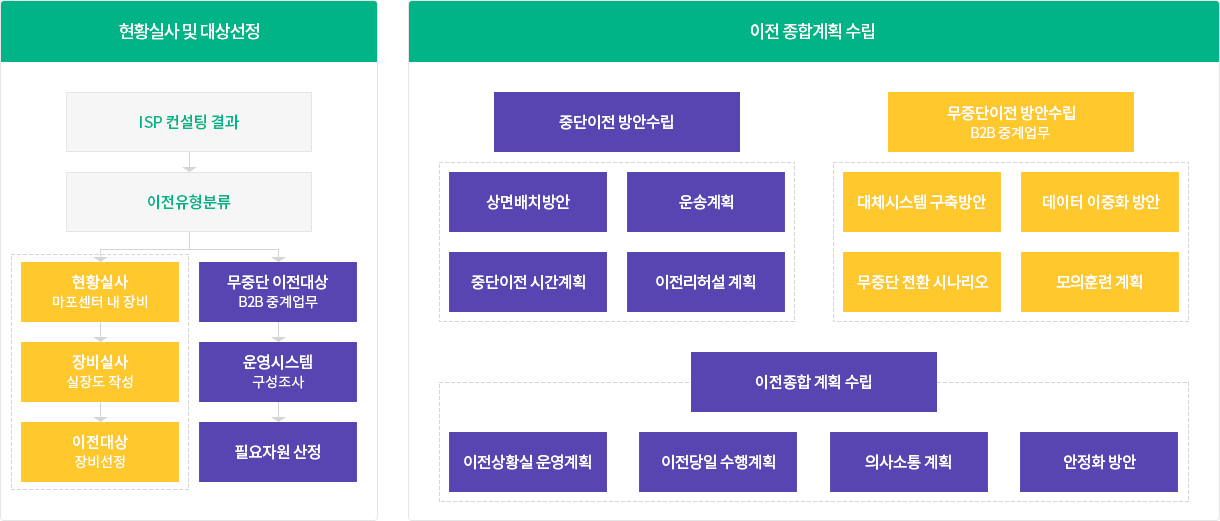 현황실사 및 대상선정

ISP 컨설팅 결과

이전유형분류

현황실사
마포센터 내 장비

장비실사
실장도 작성

이전대상
장비선정

무중단 이전대상
B2B 중계업무

운영시스템
구성조사

필요자원 산정

이전 종합계획 수립

중단이전 방안수립

상면배치방안

운송계획

중단이전 시간계획

이전리허설 계획

무중단이전 방안수립
B2B 중계업무

대체시스템 구축방안

데이터 이중화 방안

무중단 전환 시나리오

모의훈련 계획

이전종합 계획 수립

이전상황실 운영계획

이전당일 수행계획

의사소통 계획

안정화 방안